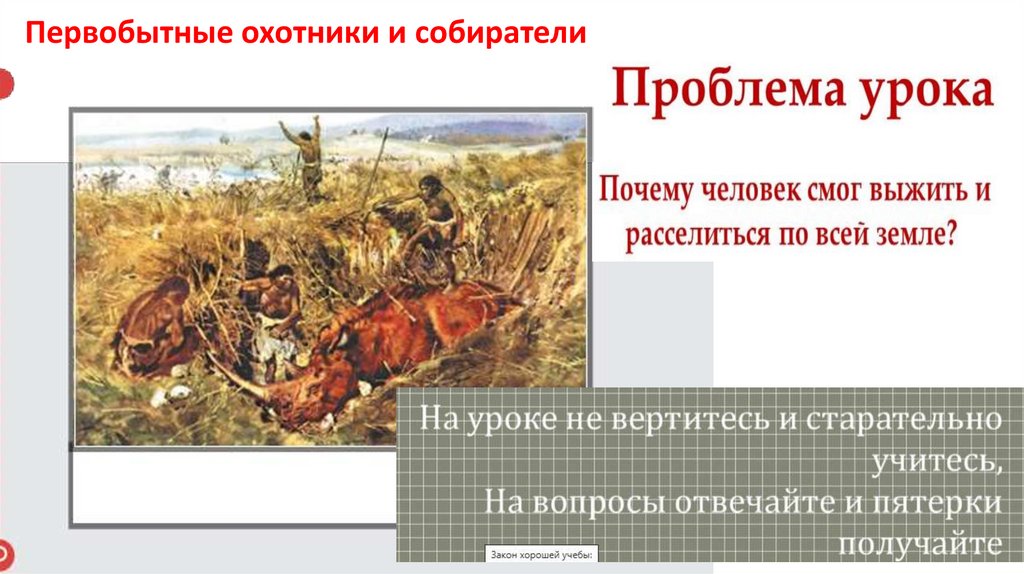 Первобытные охотники и собиратели

Проблема урока

Почему человек смог выжить и расселиться по всей земле?

На уроке не вертитесь и старательно учитесь,
На вопросы отвечайте и пятерки получайте

Закон хорошей учебы: